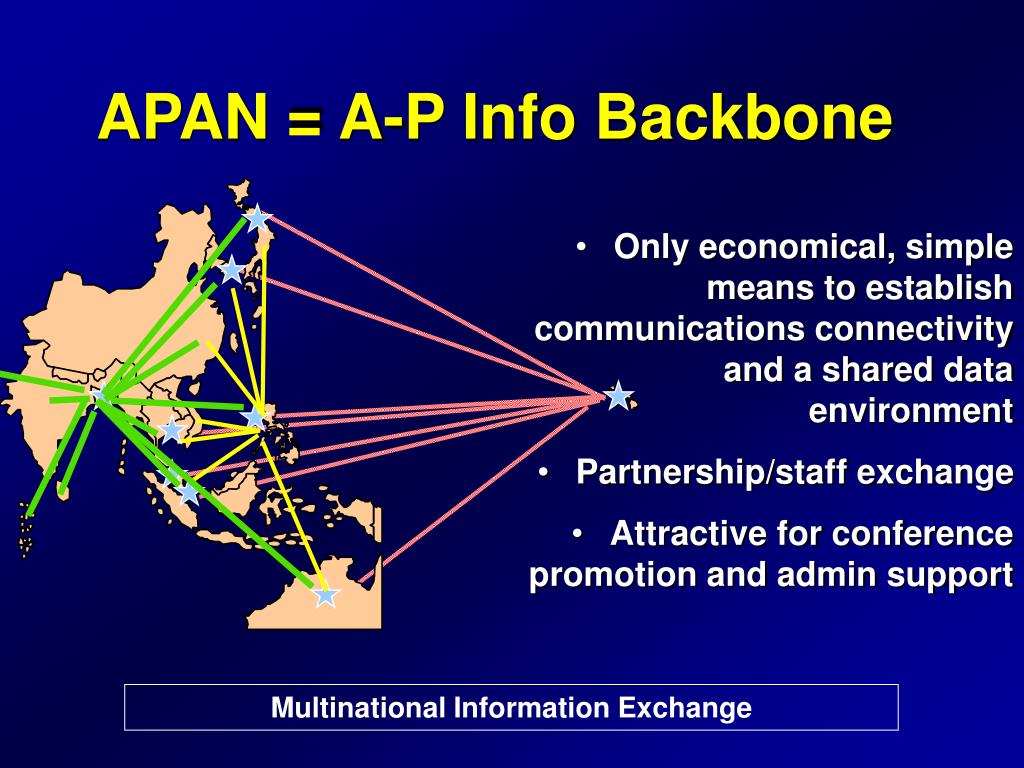 APAN = A-P Info Backbone

• Only economical, simple means to establish communications connectivity and a shared data environment

• Partnership/staff exchange

• Attractive for conference promotion and admin support

Multinational Information Exchange